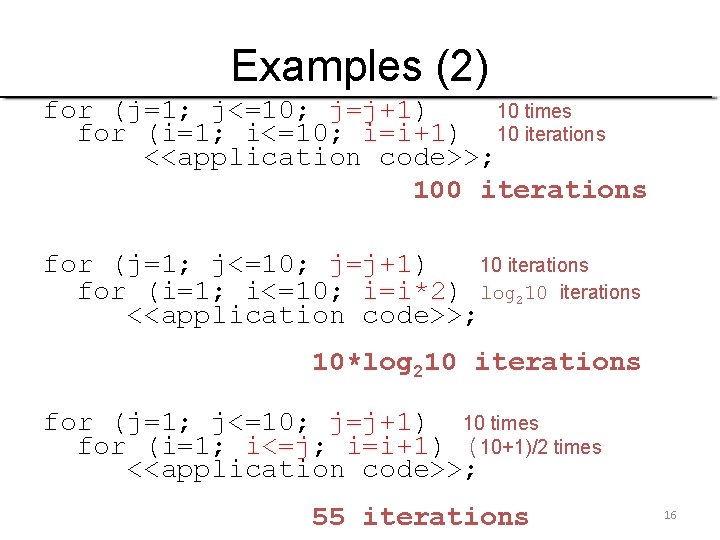 Examples (2)

for (j=1; j<=10; j=j+1) 10 times
for (i=1; i<=10; i=i+1) 10 iterations
<<application code>>;

100 iterations

for (j=1; j<=10; j=j+1) 10 iterations
for (i=1; i<=10; i=i*2) $\log_2 10$ iterations
<<application code>>;

$10*\log_2 10$ iterations

for (j=1; j<=10; j=j+1) 10 times
for (i=1; i<=j; i=i+1) (10+1)/2 times
<<application code>>;

55 iterations

16